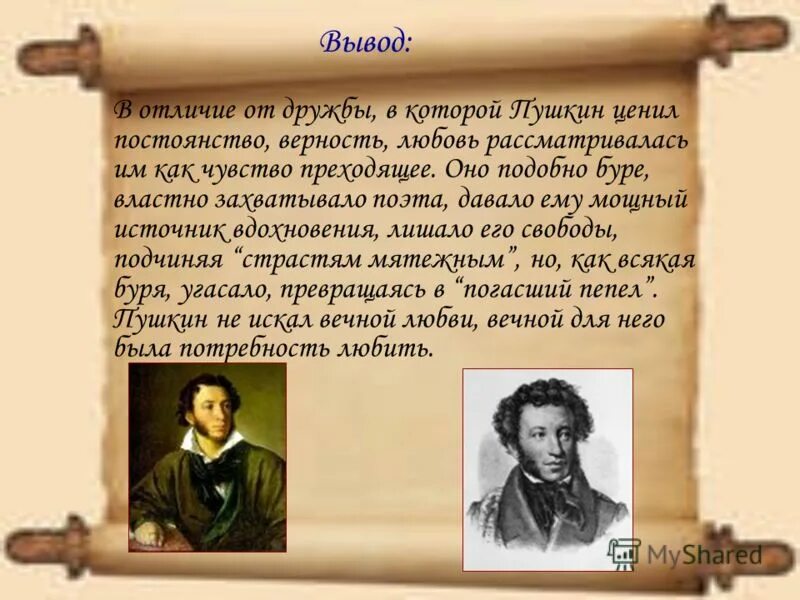 Вывод:

В отличие от дружбы, в которой Пушкин ценил постоянство, верность, любовь рассматривалась им как чувство преходящее. Оно подобно буре, властно захватывало поэта, давало ему мощный источник вдохновения, лишало его свободы, подчиняя “страстям мятежным”, но, как всякая буря, угасало, превращаясь в “погасший пепел”. Пушкин не искал вечной любви, вечной для него была потребность любить.

MyShared